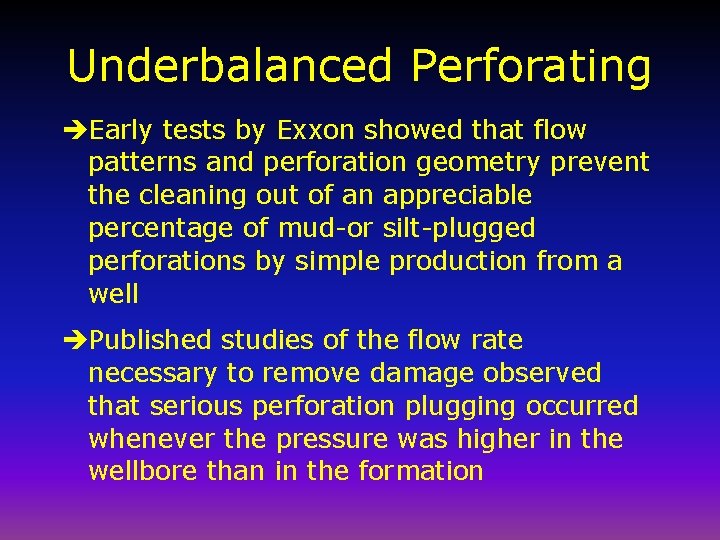 Underbalanced Perforating

➔Early tests by Exxon showed that flow patterns and perforation geometry prevent the cleaning out of an appreciable percentage of mud-or silt-plugged perforations by simple production from a well

➔Published studies of the flow rate necessary to remove damage observed that serious perforation plugging occurred whenever the pressure was higher in the wellbore than in the formation